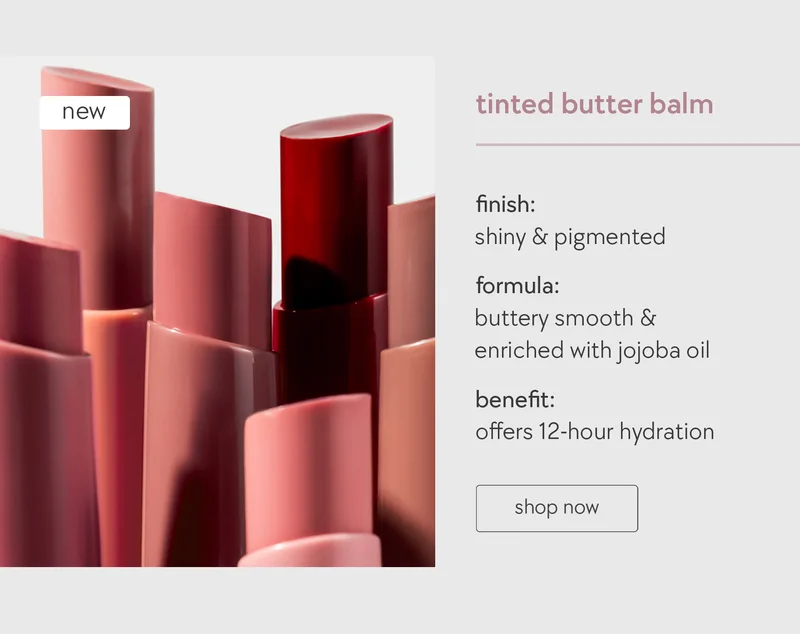 new

tinted butter balm

finish:
shiny & pigmented

formula:
buttery smooth & enriched with jojoba oil

benefit:
offers 12-hour hydration

shop now